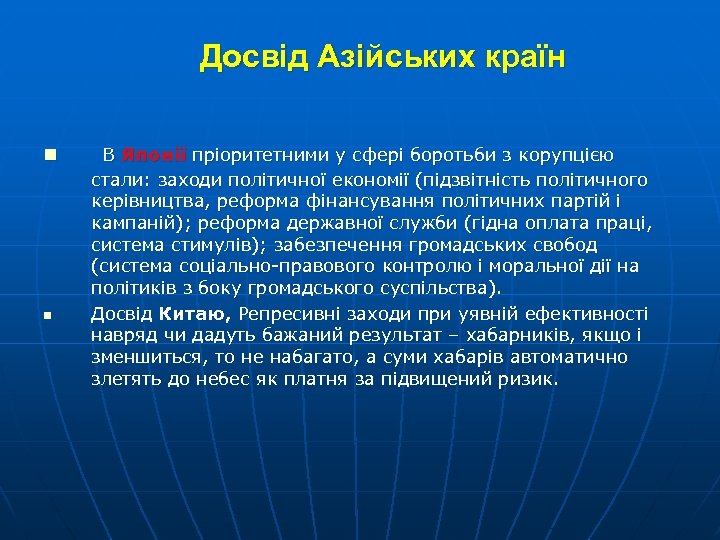 Досвід Азійських країн

В Японії пріоритетними у сфері боротьби з корупцією стали: заходи політичної економії (підзвітність політичного керівництва, реформа фінансування політичних партій і кампаній); реформа державної служби (гідна оплата праці, система стимулів); забезпечення громадських свобод (система соціально-правового контролю і моральної дії на політиків з боку громадського суспільства).

Досвід Китаю, Репресивні заходи при уявній ефективності навряд чи дадуть бажаний результат – хабарників, якщо і зменшиться, то не набагато, а суми хабарів автоматично злетять до небес як платня за підвищений ризик.